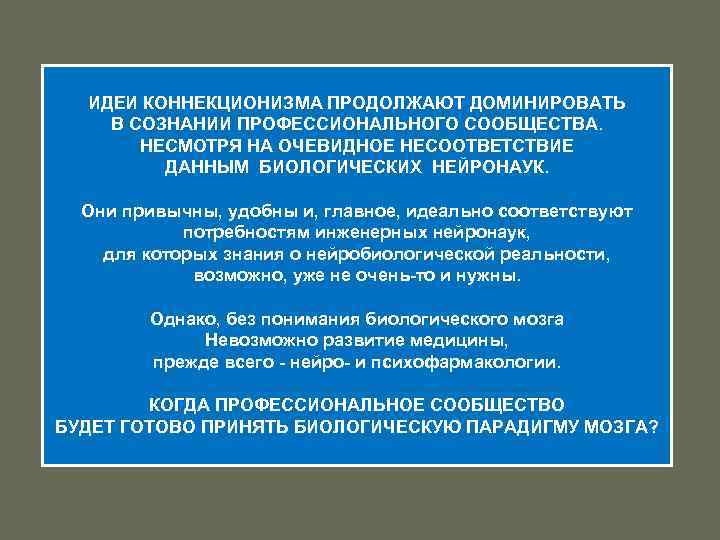 ИДЕИ КОННЕКЦИОНИЗМА ПРОДОЛЖАЮТ ДОМИНИРОВАТЬ В СОЗНАНИИ ПРОФЕССИОНАЛЬНОГО СООБЩЕСТВА. НЕСМОТРЯ НА ОЧЕВИДНОЕ НЕСООТВЕТСТВИЕ ДАННЫМ БИОЛОГИЧЕСКИХ НЕЙРОНАУК.

Они привычны, удобны и, главное, идеально соответствуют потребностям инженерных нейронаук, для которых знания о нейробиологической реальности, возможно, уже не очень-то и нужны.

Однако, без понимания биологического мозга Невозможно развитие медицины, прежде всего - нейро- и психофармакологии.

КОГДА ПРОФЕССИОНАЛЬНОЕ СООБЩЕСТВО БУДЕТ ГОТОВО ПРИНЯТЬ БИОЛОГИЧЕСКУЮ ПАРАДИГМУ МОЗГА?